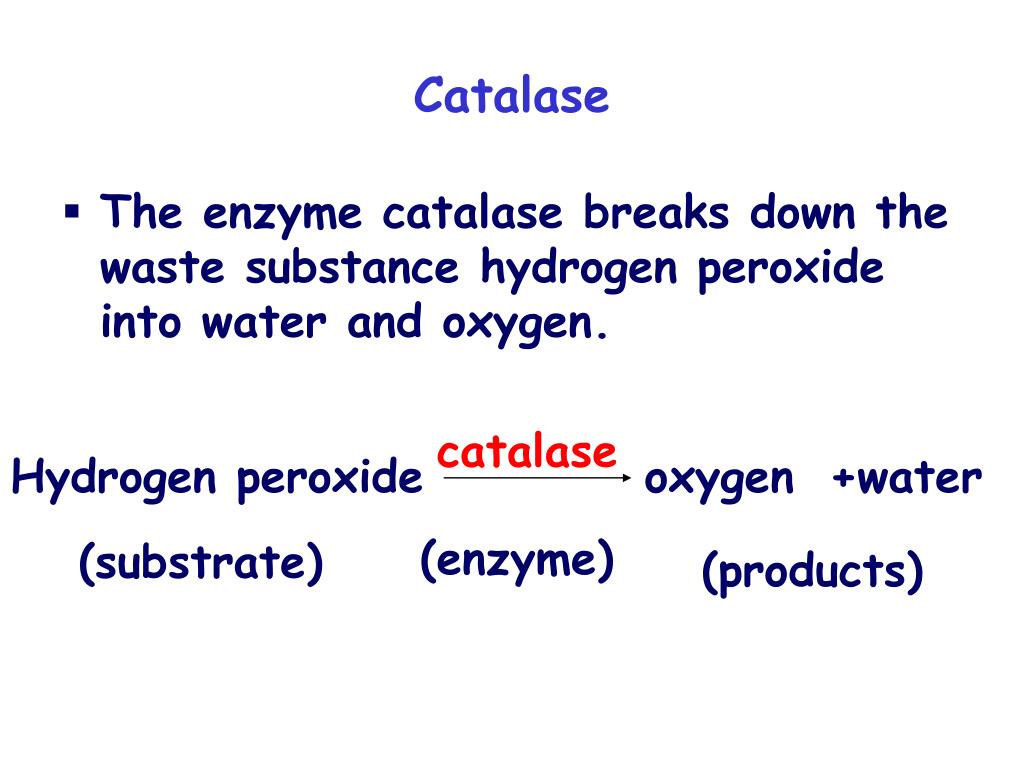 Catalase

▪ The enzyme catalase breaks down the waste substance hydrogen peroxide into water and oxygen.

Hydrogen peroxide $\xrightarrow{\text{catalase}}$ oxygen +water

(substrate) (enzyme) (products)